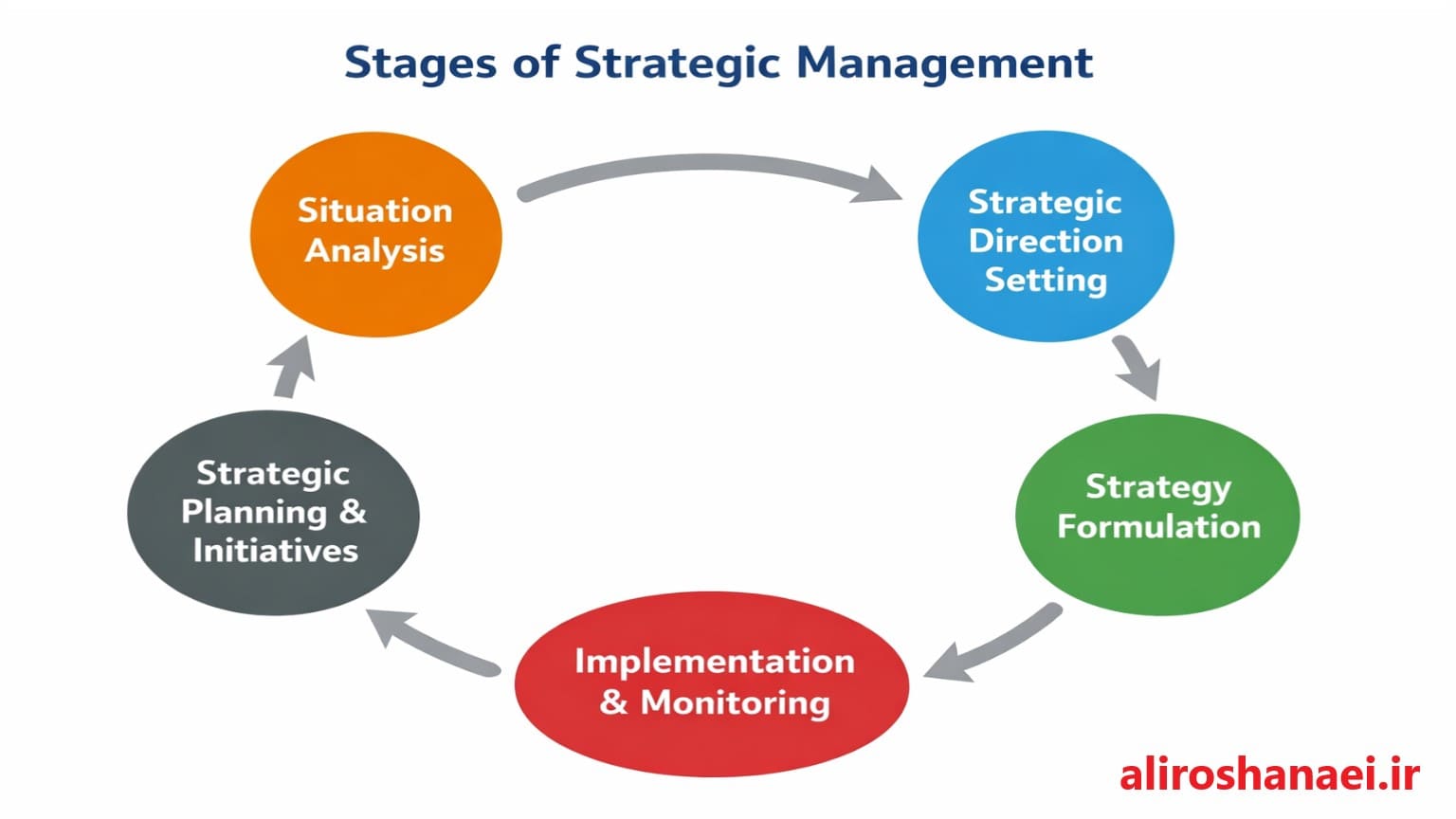 Stages of Strategic Management

Situation Analysis

Strategic Direction Setting

Strategy Formulation

Implementation & Monitoring

Strategic Planning & Initiatives

aliroshanaei.ir